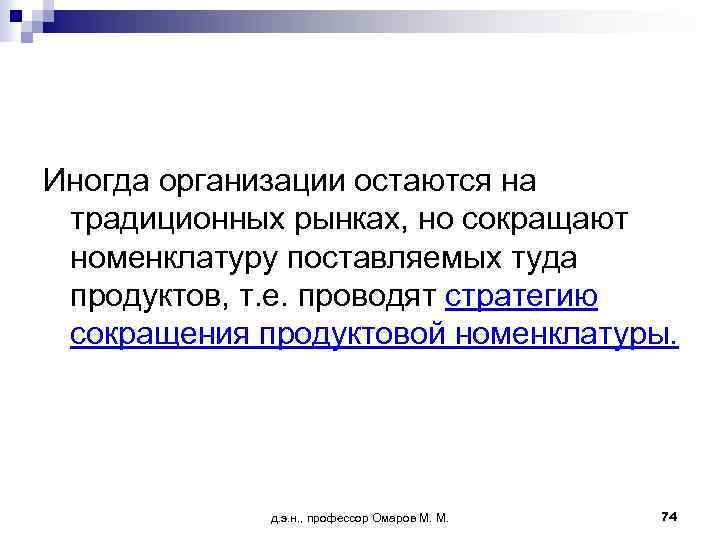 Иногда организации остаются на традиционных рынках, но сокращают номенклатуру поставляемых туда продуктов, т.е. проводят стратегию сокращения продуктовой номенклатуры.

д.э.н., профессор Омаров М. М.

74